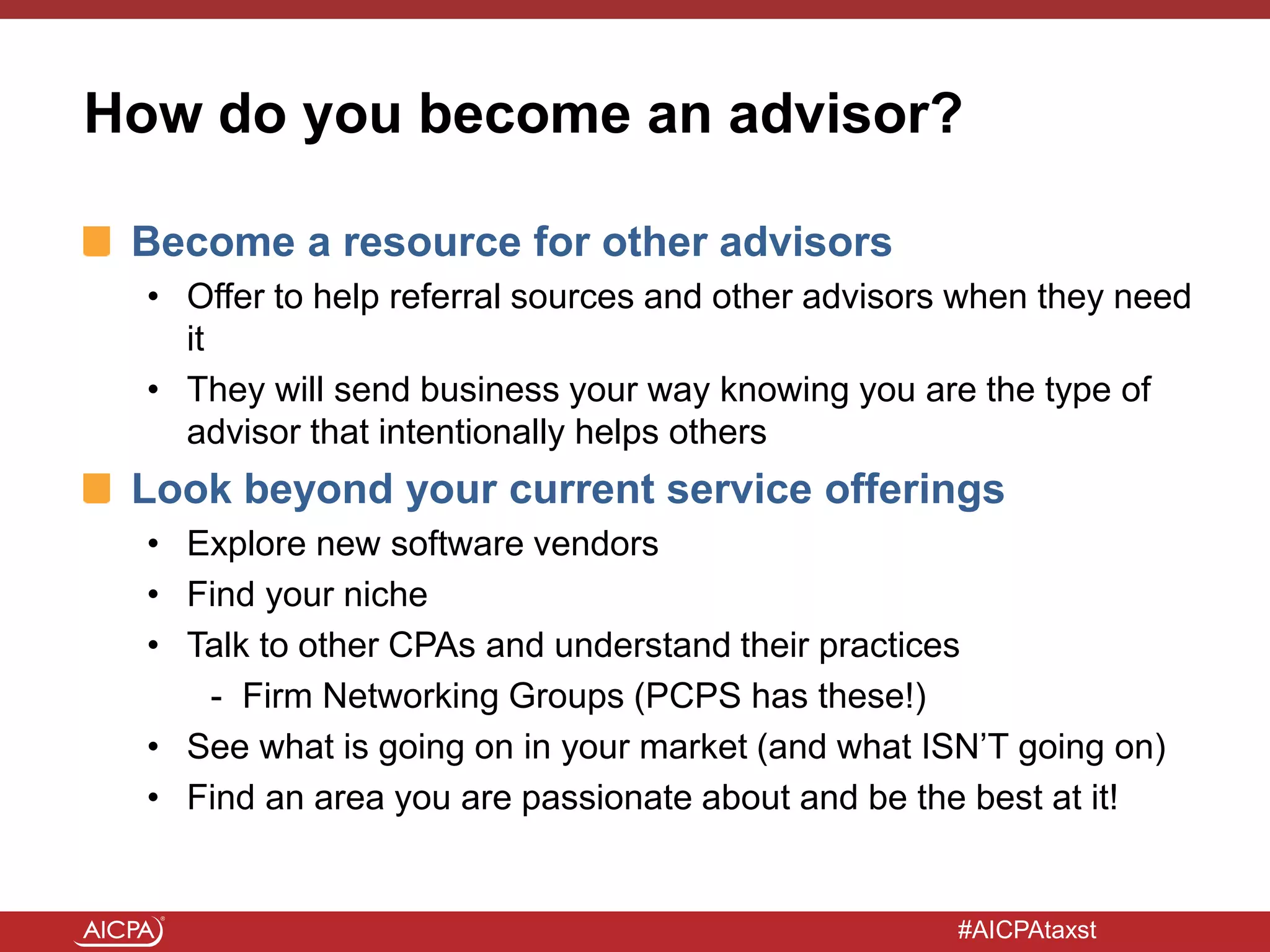 How do you become an advisor?

Become a resource for other advisors

• Offer to help referral sources and other advisors when they need it

• They will send business your way knowing you are the type of advisor that intentionally helps others

Look beyond your current service offerings

• Explore new software vendors

• Find your niche

• Talk to other CPAs and understand their practices

- Firm Networking Groups (PCPS has these!)

• See what is going on in your market (and what ISN'T going on)

• Find an area you are passionate about and be the best at it!

AICPA

#AICPAtaxst